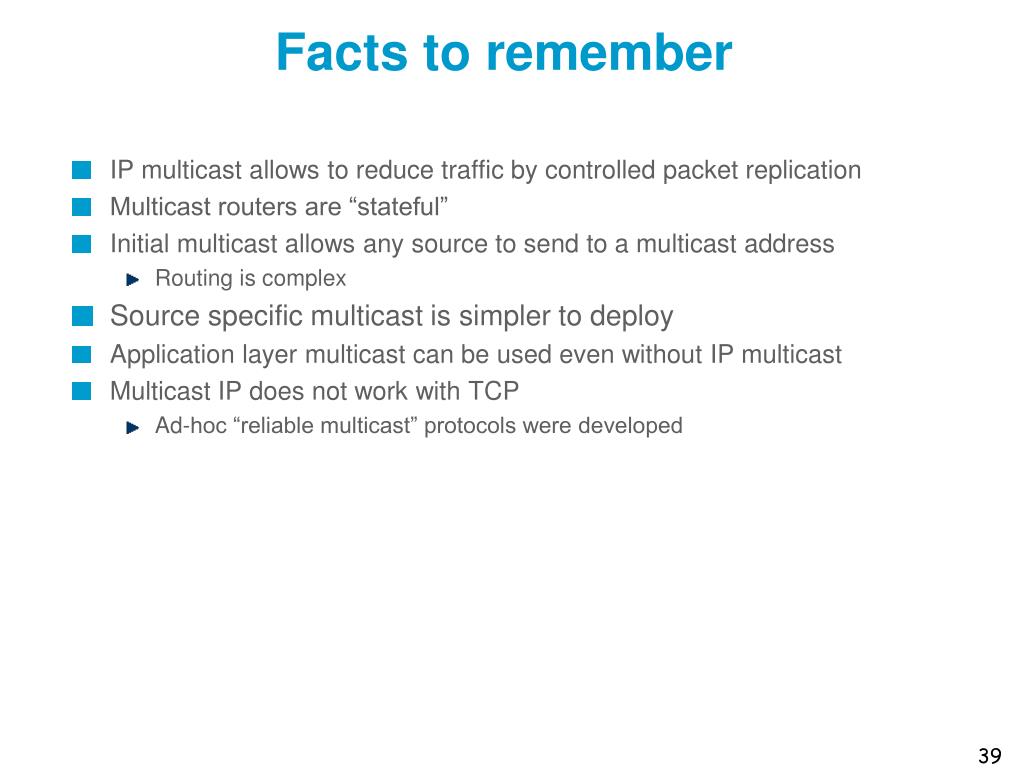 Facts to remember

IP multicast allows to reduce traffic by controlled packet replication
Multicast routers are “stateful”
Initial multicast allows any source to send to a multicast address
Routing is complex
Source specific multicast is simpler to deploy
Application layer multicast can be used even without IP multicast
Multicast IP does not work with TCP
Ad-hoc “reliable multicast” protocols were developed

39